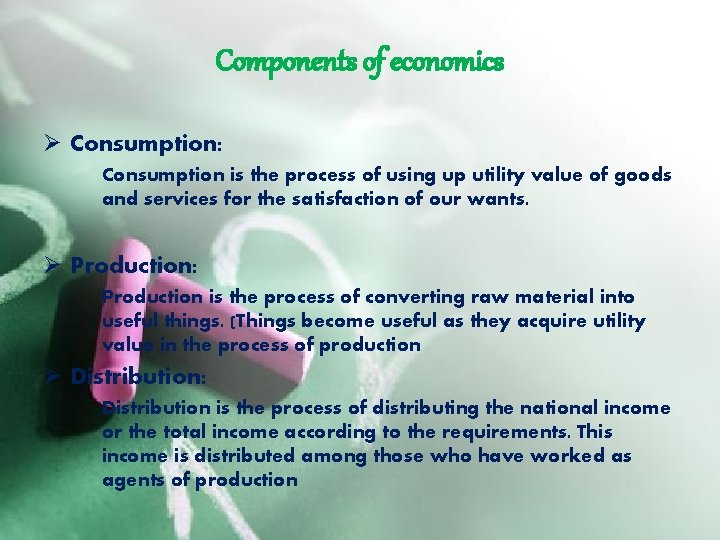 Components of economics

➢ Consumption:

Consumption is the process of using up utility value of goods and services for the satisfaction of our wants.

➢ Production:

Production is the process of converting raw material into useful things. (Things become useful as they acquire utility value in the process of production

➢ Distribution:

Distribution is the process of distributing the national income or the total income according to the requirements. This income is distributed among those who have worked as agents of production